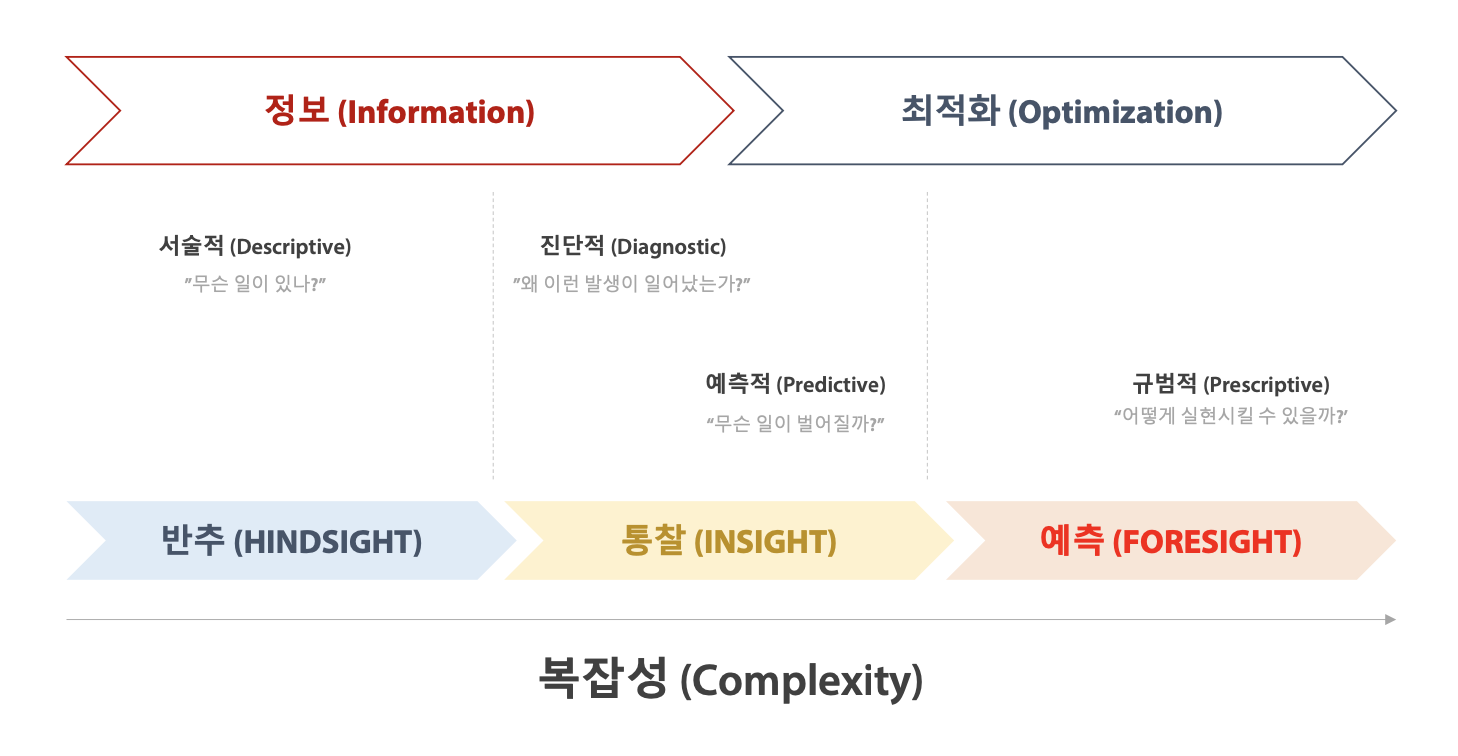 정보 (Information)

최적화 (Optimization)

서술적 (Descriptive)
"무슨 일이 있나?"

진단적 (Diagnostic)
"왜 이런 발생이 일어났는가?"

예측적 (Predictive)
"무슨 일이 벌어질까?"

규범적 (Prescriptive)
"어떻게 실현시킬 수 있을까?'

반추 (HINDSIGHT)

통찰 (INSIGHT)

예측 (FORESIGHT)

복잡성 (Complexity)